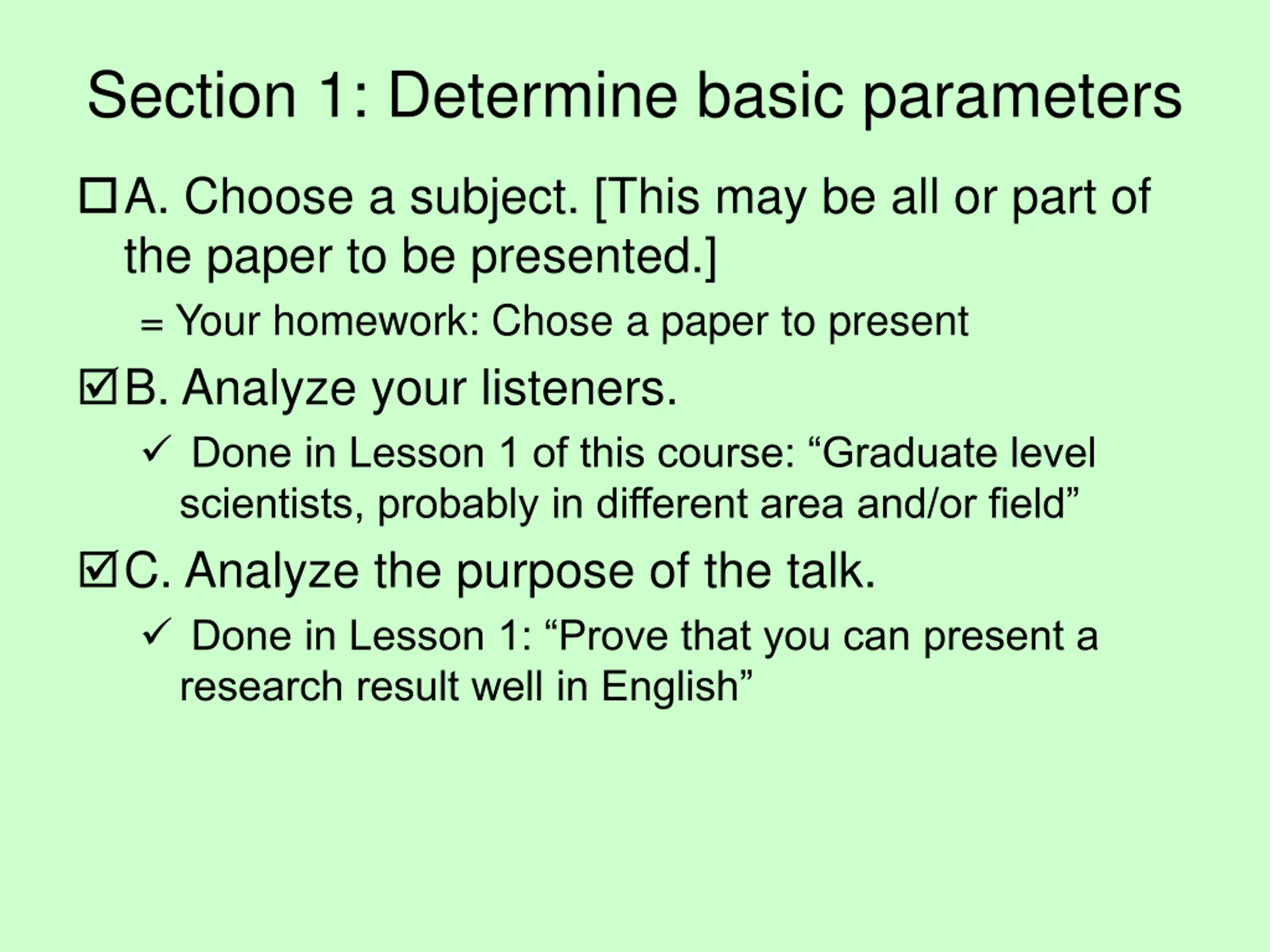 Section 1: Determine basic parameters

☐ A. Choose a subject. [This may be all or part of the paper to be presented.]

= Your homework: Chose a paper to present

☑ B. Analyze your listeners.

✓ Done in Lesson 1 of this course: “Graduate level scientists, probably in different area and/or field”

☑ C. Analyze the purpose of the talk.

✓ Done in Lesson 1: “Prove that you can present a research result well in English”